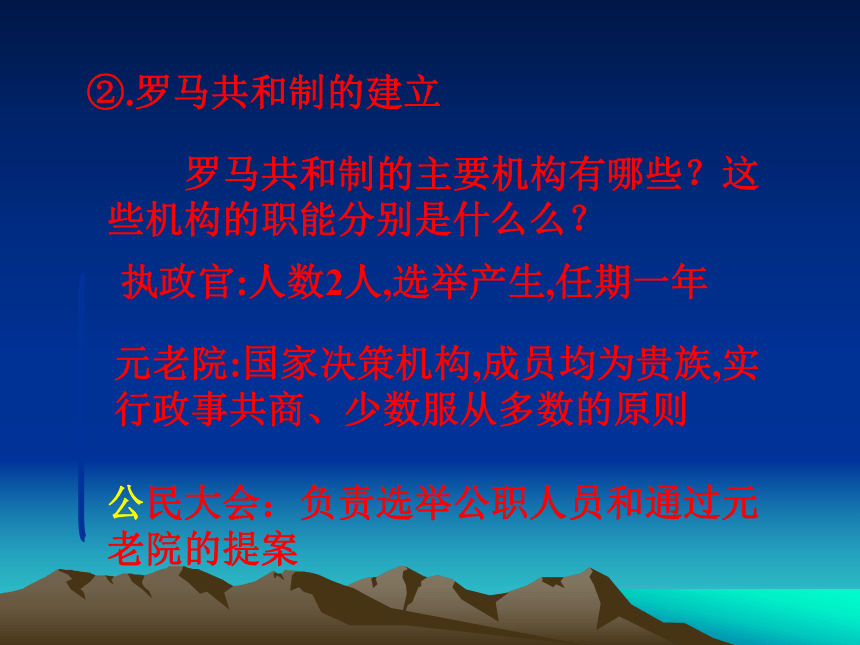 ②.罗马共和制的建立

罗马共和制的主要机构有哪些？这些机构的职能分别是什么么？

执政官:人数2人,选举产生,任期一年

元老院:国家决策机构,成员均为贵族,实行政事共商、少数服从多数的原则

公民大会：负责选举公职人员和通过元老院的提案